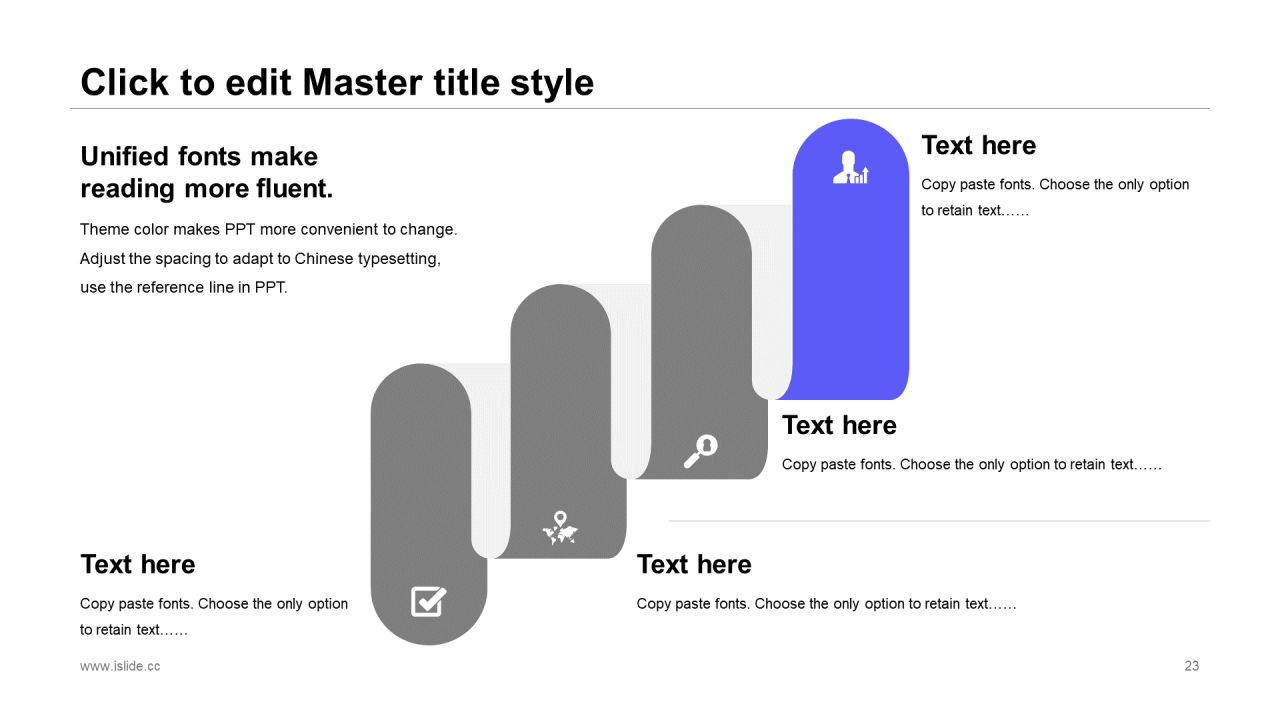 Click to edit Master title style

Unified fonts make reading more fluent.

Theme color makes PPT more convenient to change. Adjust the spacing to adapt to Chinese typesetting, use the reference line in PPT.

Text here

Copy paste fonts. Choose the only option to retain text……

Text here

Copy paste fonts. Choose the only option to retain text……

Text here

Copy paste fonts. Choose the only option to retain text……

Text here

Copy paste fonts. Choose the only option to retain text……

www.islide.cc

23